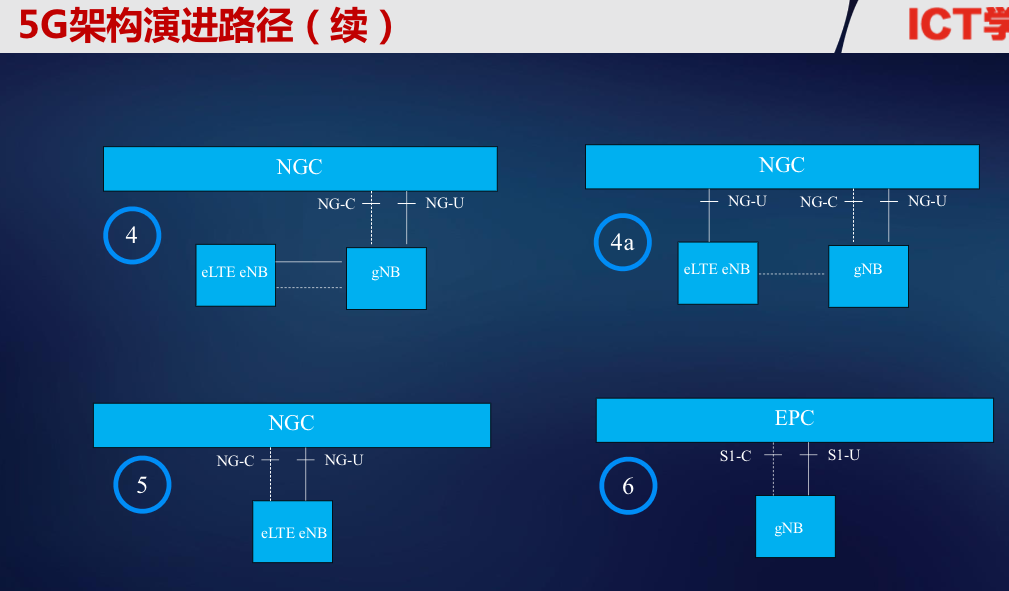 5G架构演进路径（续）

ICT学

NGC

NG-C NG-U

4

eLTE eNB

gNB

NGC

NG-U NG-C NG-U

4a

eLTE eNB

gNB

NGC

NG-C NG-U

5

eLTE eNB

EPC

S1-C S1-U

6

gNB